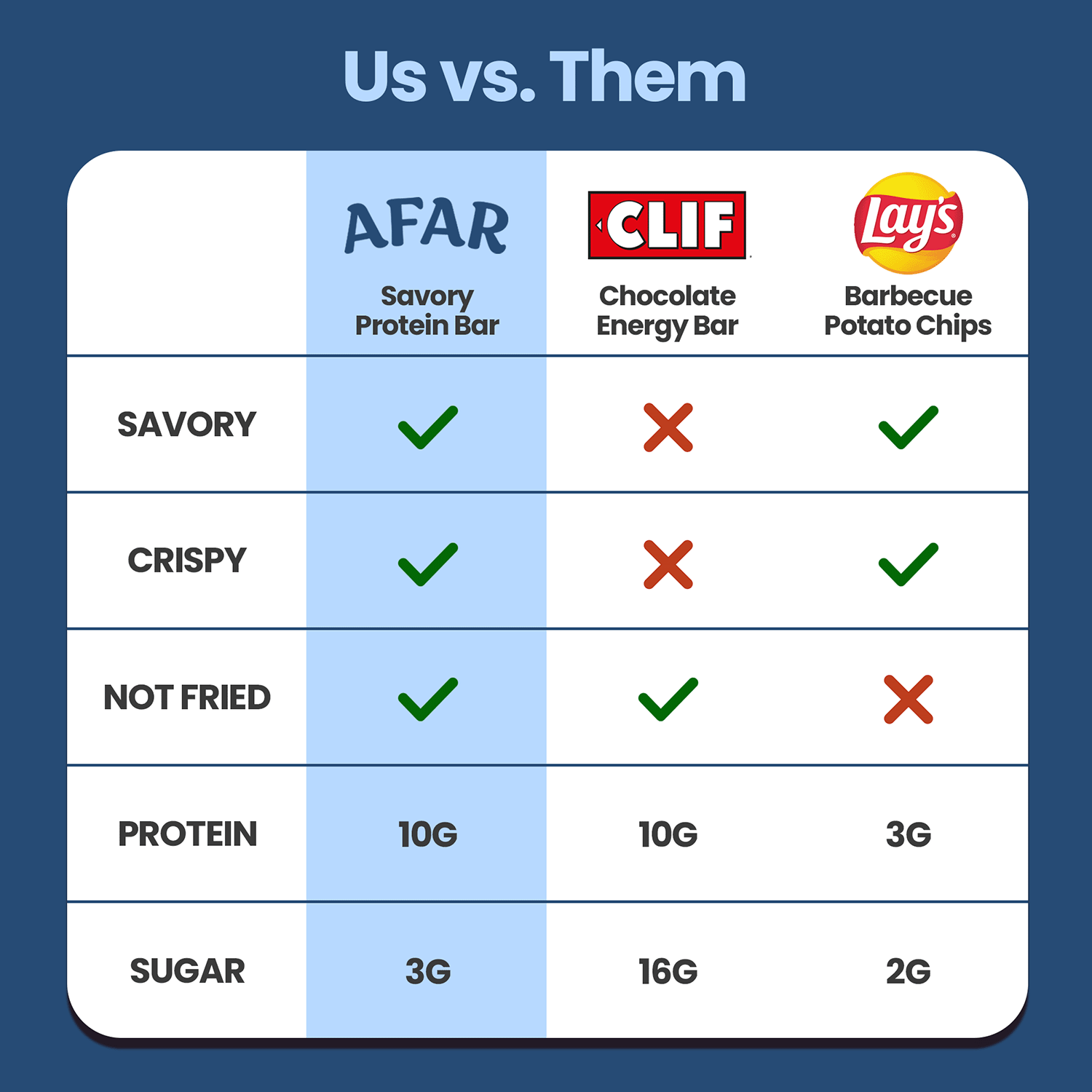 Us vs. Them

| | AFAR Savory Protein Bar | CLIF Chocolate Energy Bar | Lay's Barbecue Potato Chips |
|---|---|---|---|
| SAVORY | ✓ | ✗ | ✓ |
| CRISPY | ✓ | ✗ | ✓ |
| NOT FRIED | ✓ | ✓ | ✗ |
| PROTEIN | 10G | 10G | 3G |
| SUGAR | 3G | 16G | 2G |